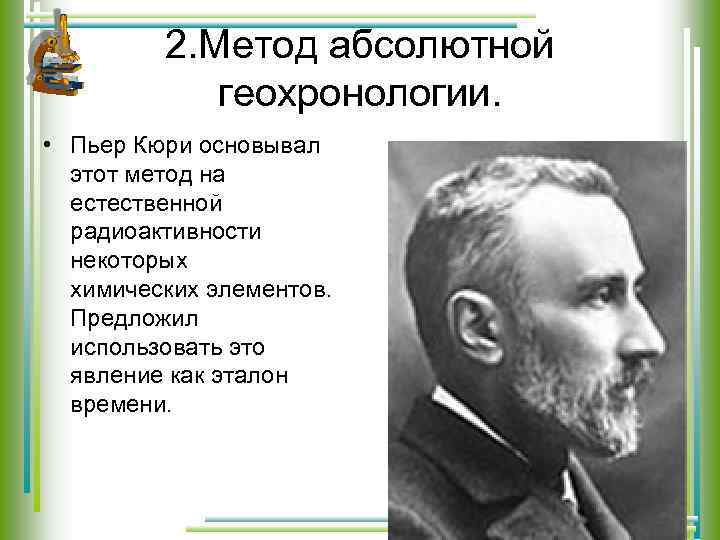 2.Метод абсолютной геохронологии.

• Пьер Кюри основывал этот метод на естественной радиоактивности некоторых химических элементов. Предложил использовать это явление как эталон времени.